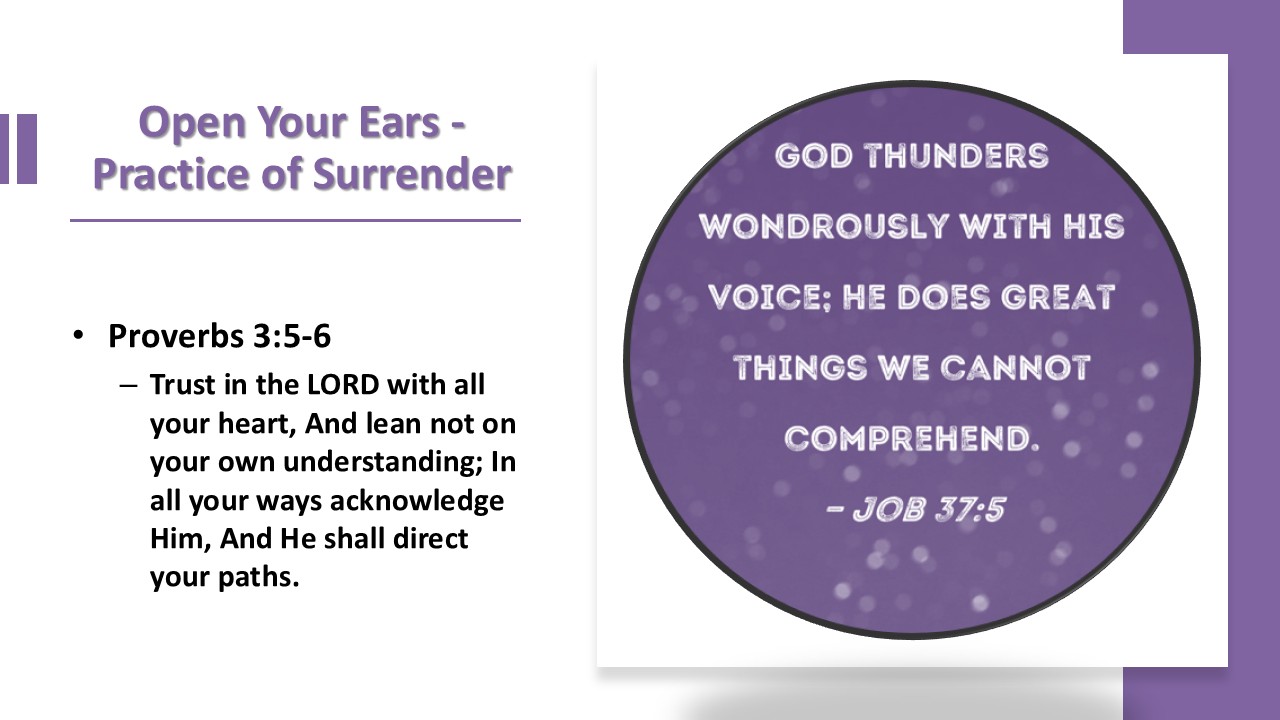 Open Your Ears - Practice of Surrender

• Proverbs 3:5-6
– Trust in the LORD with all your heart, And lean not on your own understanding; In all your ways acknowledge Him, And He shall direct your paths.

GOD THUNDERS WONDROUSLY WITH HIS VOICE; HE DOES GREAT THINGS WE CANNOT COMPREHEND.

– JOB 37:5